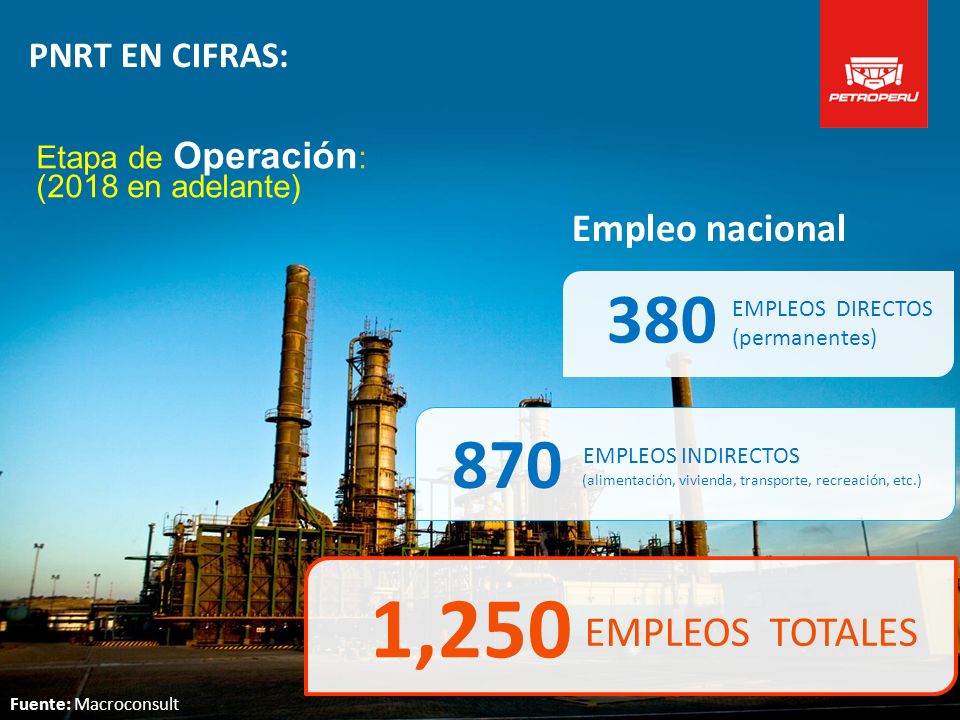 PNRT EN CIFRAS:

PETROPERU

Etapa de Operación:
(2018 en adelante)

Empleo nacional

380 EMPLEOS DIRECTOS (permanentes)

870 EMPLEOS INDIRECTOS (alimentación, vivienda, transporte, recreación, etc.)

1,250 EMPLEOS TOTALES

Fuente: Macroconsult